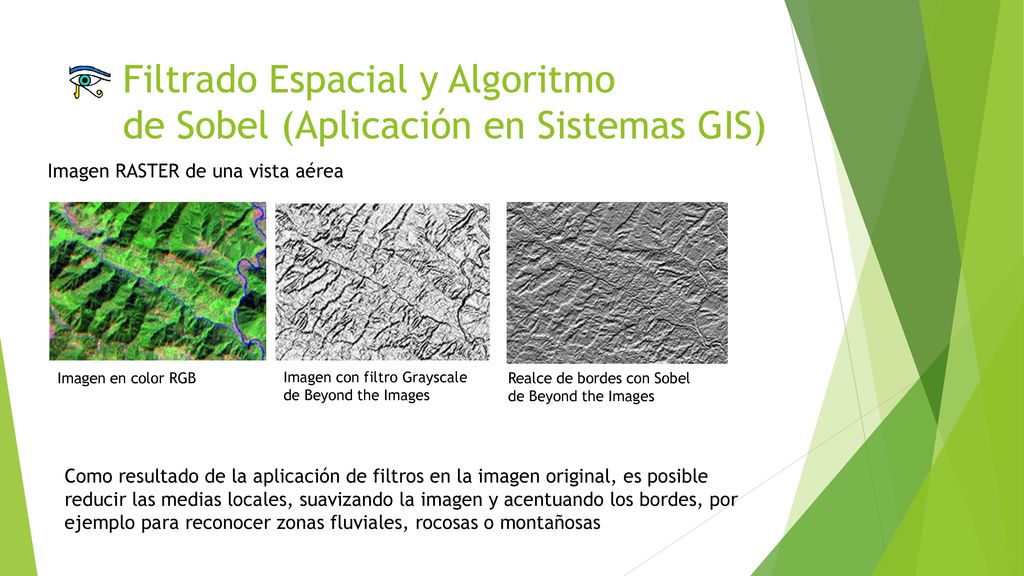 Filtrado Espacial y Algoritmo de Sobel (Aplicación en Sistemas GIS)

Imagen RASTER de una vista aérea

Imagen en color RGB

Imagen con filtro Grayscale de Beyond the Images

Realce de bordes con Sobel de Beyond the Images

Como resultado de la aplicación de filtros en la imagen original, es posible reducir las medias locales, suavizando la imagen y acentuando los bordes, por ejemplo para reconocer zonas fluviales, rocosas o montañosas